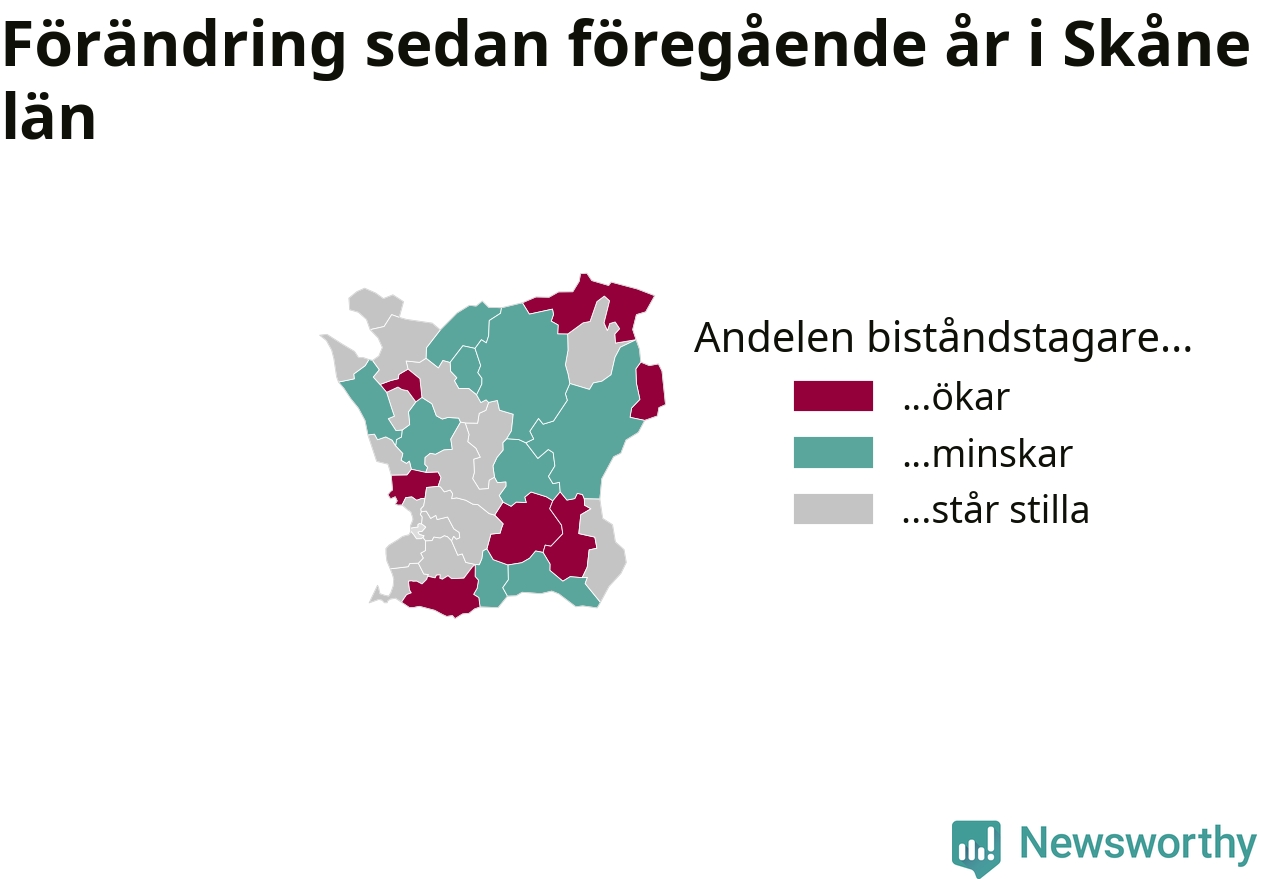 Förändring sedan föregående år i Skåne län

Andelen biståndstagare...
...ökar
...minskar
...står stilla

Newsworthy